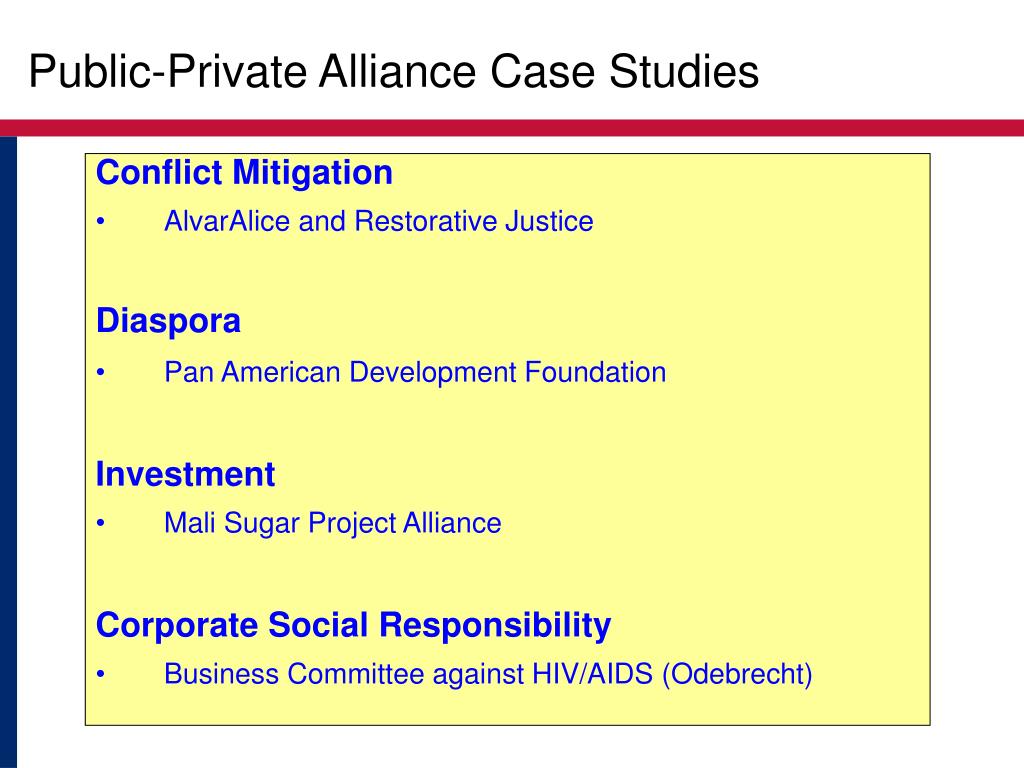 Public-Private Alliance Case Studies

Conflict Mitigation
• AlvarAlice and Restorative Justice

Diaspora
• Pan American Development Foundation

Investment
• Mali Sugar Project Alliance

Corporate Social Responsibility
• Business Committee against HIV/AIDS (Odebrecht)